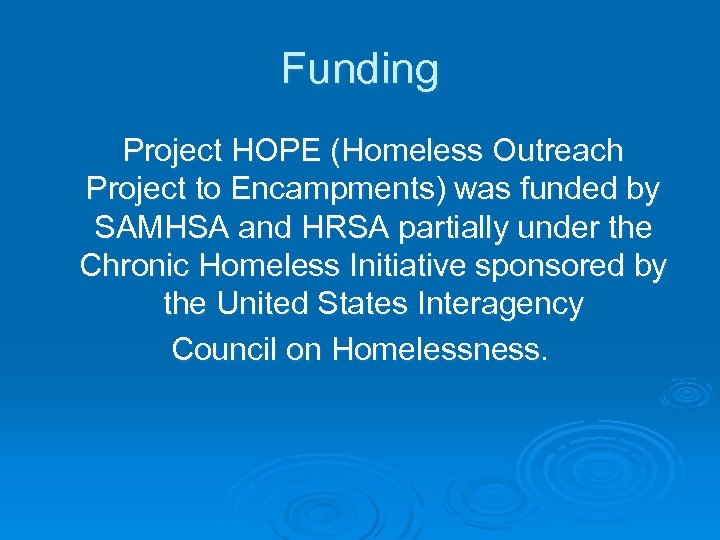 Funding

Project HOPE (Homeless Outreach Project to Encampments) was funded by SAMHSA and HRSA partially under the Chronic Homeless Initiative sponsored by the United States Interagency

Council on Homelessness.